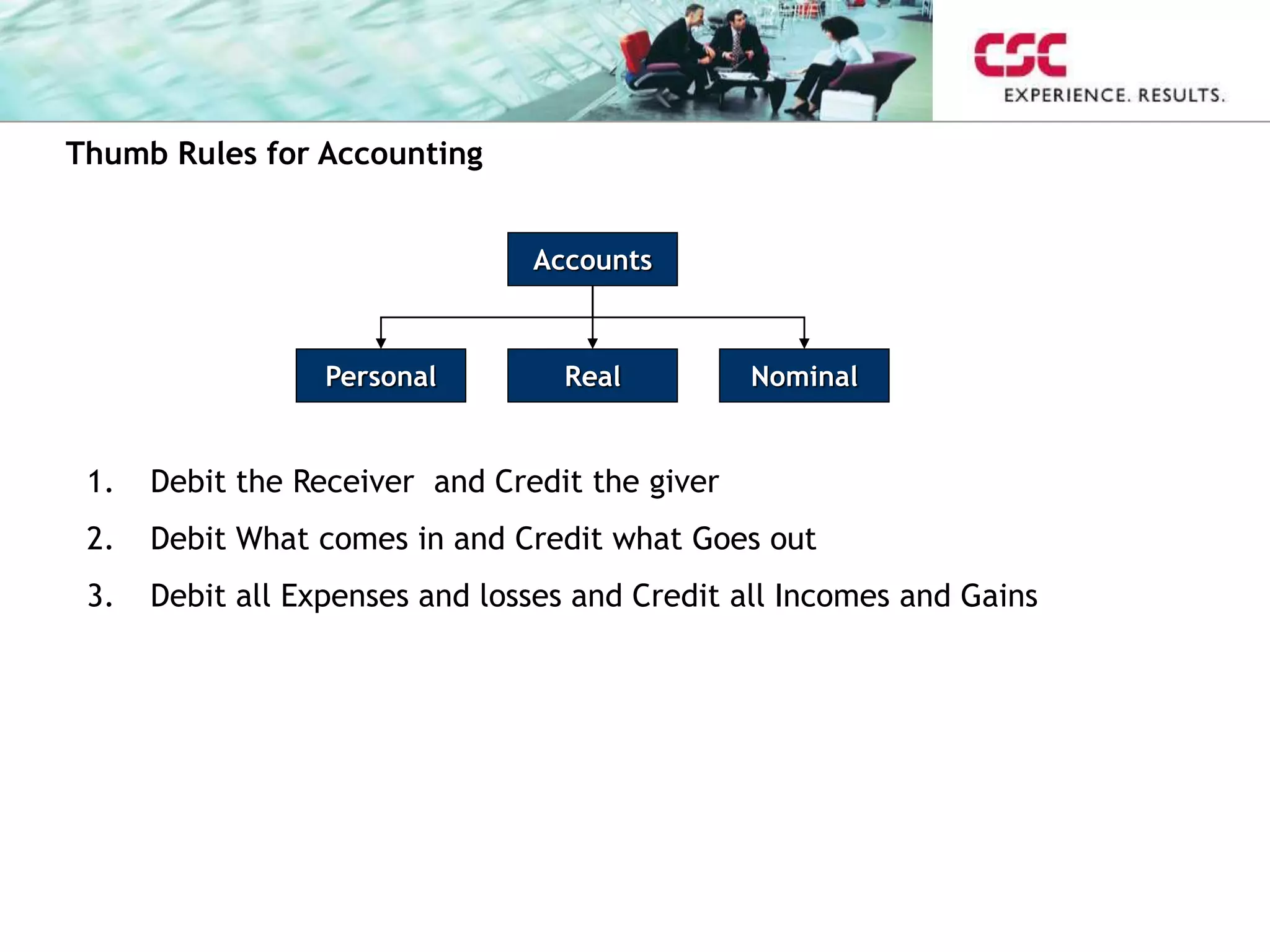 CSC
EXPERIENCE. RESULTS.

Thumb Rules for Accounting

Accounts

Personal

Real

Nominal

1. Debit the Receiver and Credit the giver

2. Debit What comes in and Credit what Goes out

3. Debit all Expenses and losses and Credit all Incomes and Gains